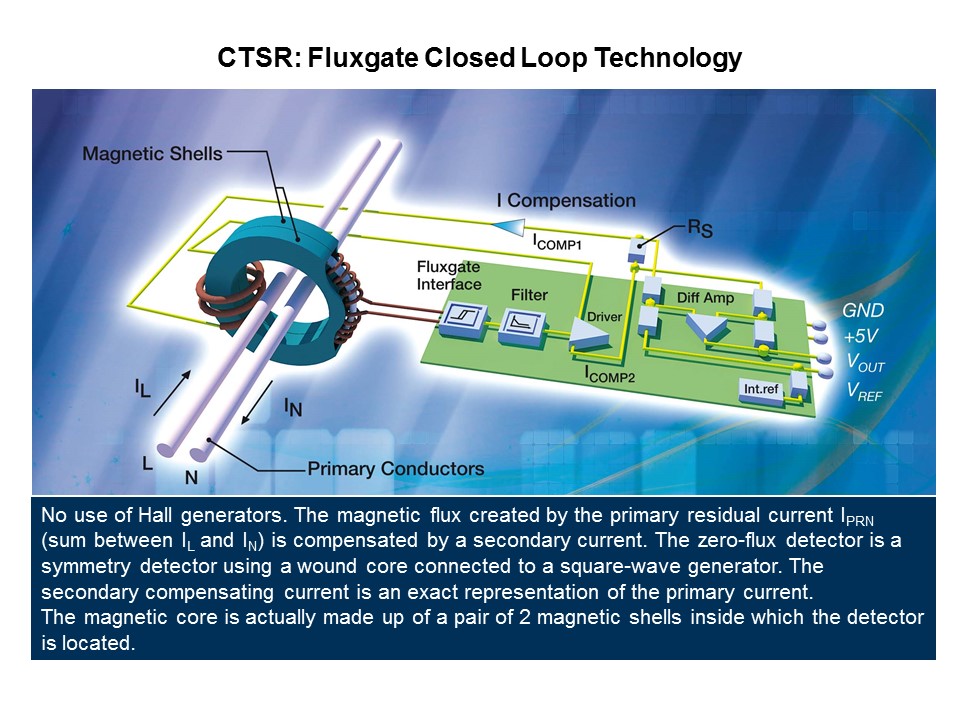 CTSR: Fluxgate Closed Loop Technology

Magnetic Shells

I Compensation

$I_{COMP1}$

$R_S$

Fluxgate Interface

Filter

Driver

Diff Amp

GND

+5V

$V_{OUT}$

$V_{REF}$

$I_{COMP2}$

Int.ref

$I_L$

$I_N$

L

N

Primary Conductors

No use of Hall generators. The magnetic flux created by the primary residual current $I_{PRN}$ (sum between $I_L$ and $I_N$) is compensated by a secondary current. The zero-flux detector is a symmetry detector using a wound core connected to a square-wave generator. The secondary compensating current is an exact representation of the primary current.
The magnetic core is actually made up of a pair of 2 magnetic shells inside which the detector is located.